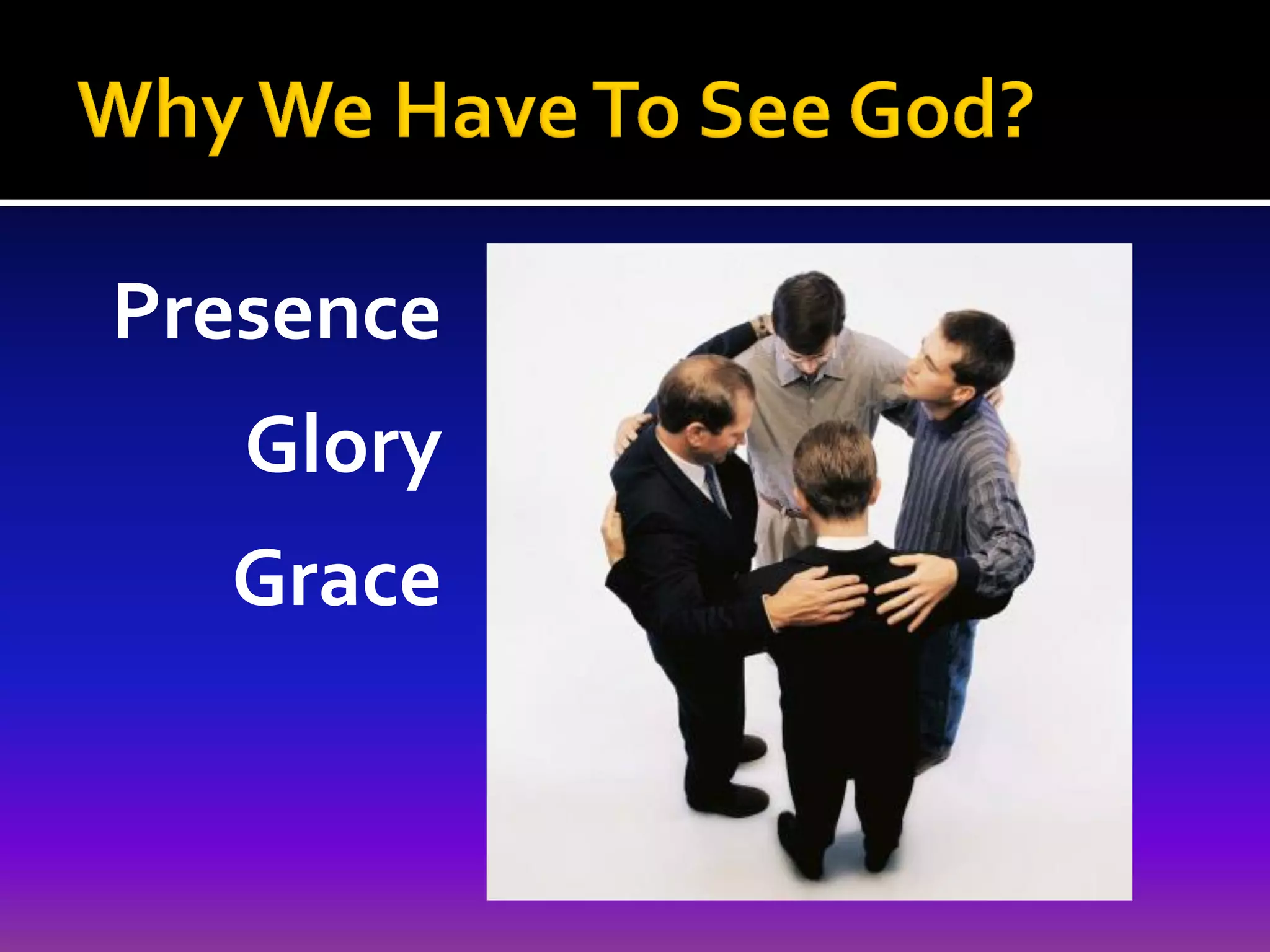 Why We Have To See God?

Presence

Glory

Grace